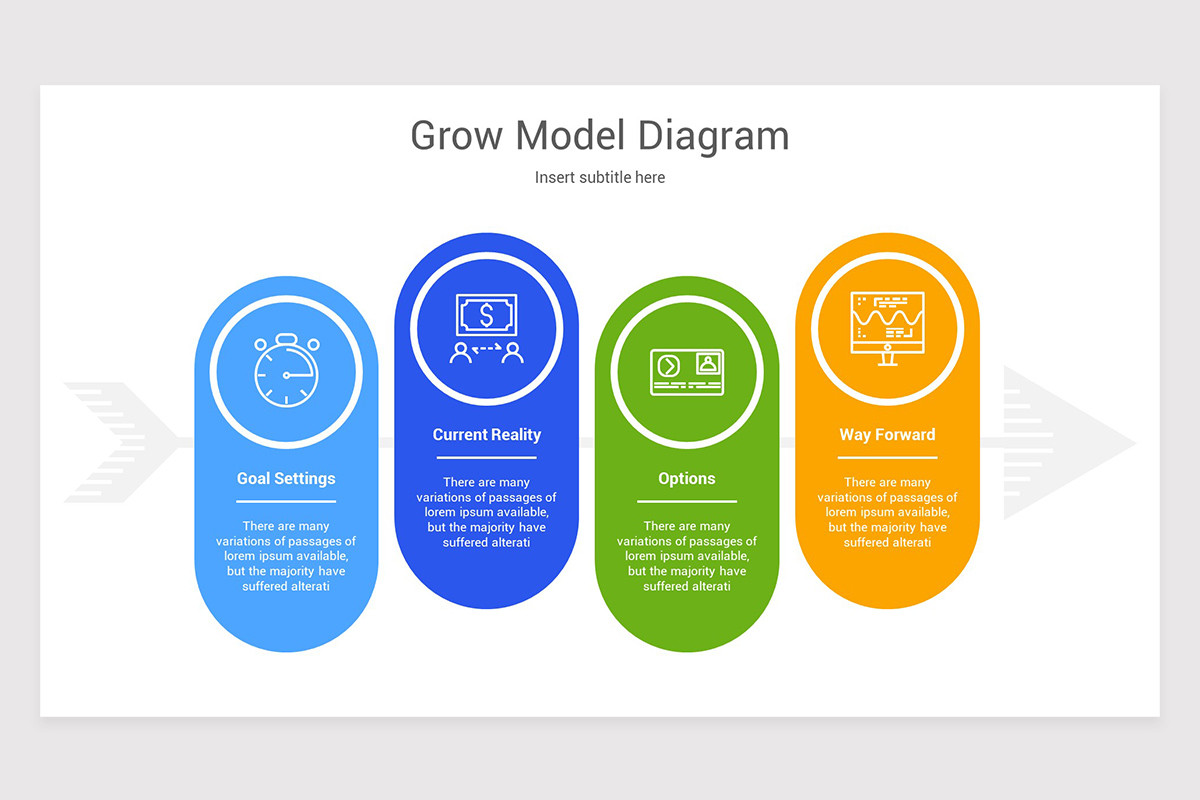 Grow Model Diagram

Insert subtitle here

Goal Settings

There are many variations of passages of lorem ipsum available, but the majority have suffered alterati

Current Reality

There are many variations of passages of lorem ipsum available, but the majority have suffered alterati

Options

There are many variations of passages of lorem ipsum available, but the majority have suffered alterati

Way Forward

There are many variations of passages of lorem ipsum available, but the majority have suffered alterati